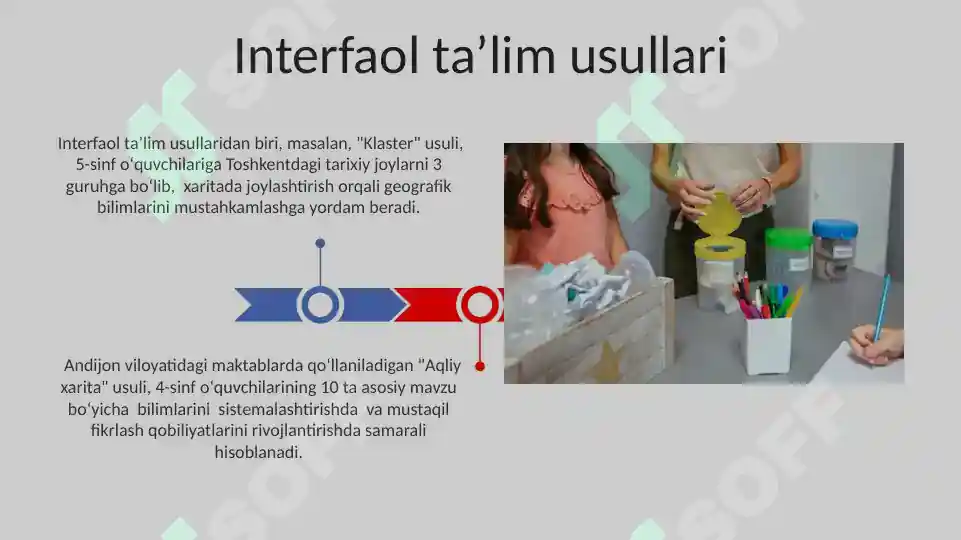 Interfaol ta’lim usullari

Interfaol ta’lim usullaridan biri, masalan, "Klaster" usuli, 5-sinf o‘quvchilariga Toshkentdagi tarixiy joylarni 3 guruhga bo‘lib, xaritada joylashtirish orqali geografik bilimlarini mustahkamlashga yordam beradi.

Andijon viloyatidagi maktablarda qo‘llaniladigan "Aqliy xarita" usuli, 4-sinf o‘quvchilarining 10 ta asosiy mavzu bo‘yicha bilimlarini sistemalashtirishda va mustaqil fikrlash qobiliyatlarini rivojlantirishda samarali hisoblanadi.

SOFF